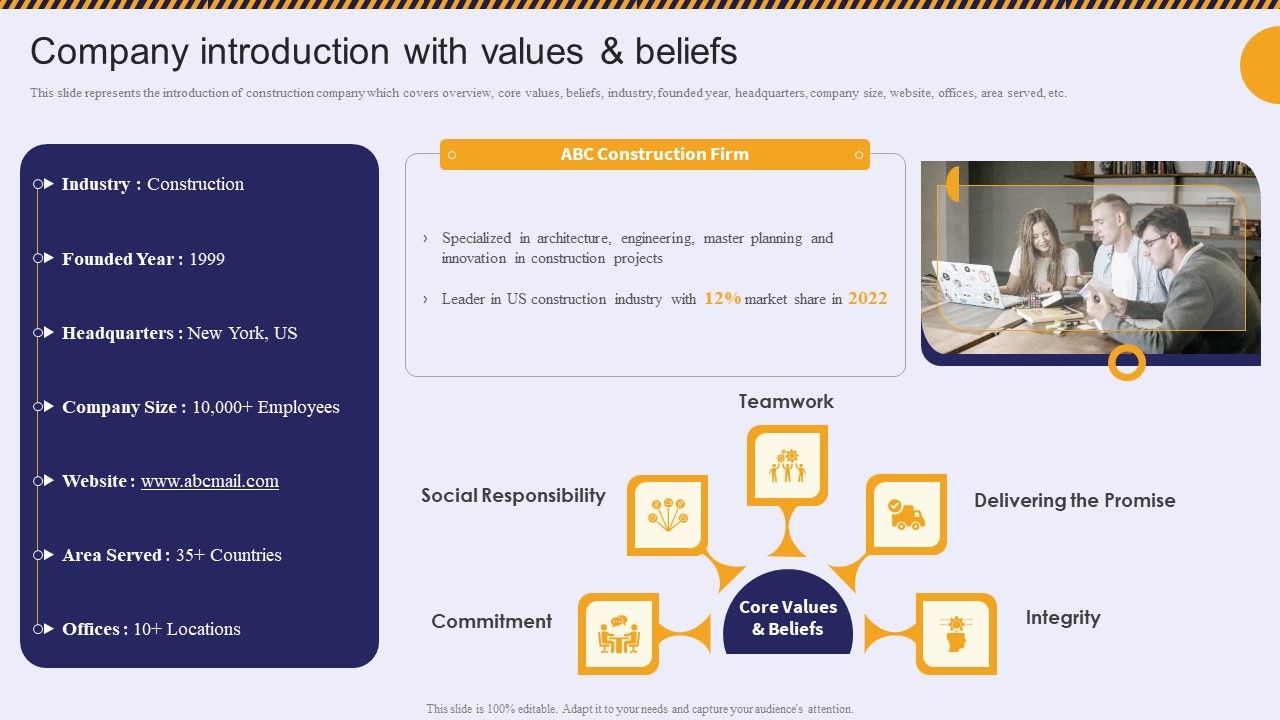 Company introduction with values & beliefs

This slide represents the introduction of construction company which covers overview, core values, beliefs, industry, founded year, headquarters, company size, website, offices, area served, etc.

Industry : Construction

Founded Year : 1999

Headquarters : New York, US

Company Size : 10,000+ Employees

Website : www.abcmail.com

Area Served : 35+ Countries

Offices : 10+ Locations

ABC Construction Firm

› Specialized in architecture, engineering, master planning and innovation in construction projects

› Leader in US construction industry with 12% market share in 2022

Teamwork

Social Responsibility

Delivering the Promise

Commitment

Core Values & Beliefs

Integrity

This slide is 100% editable. Adapt it to your needs and capture your audience's attention.